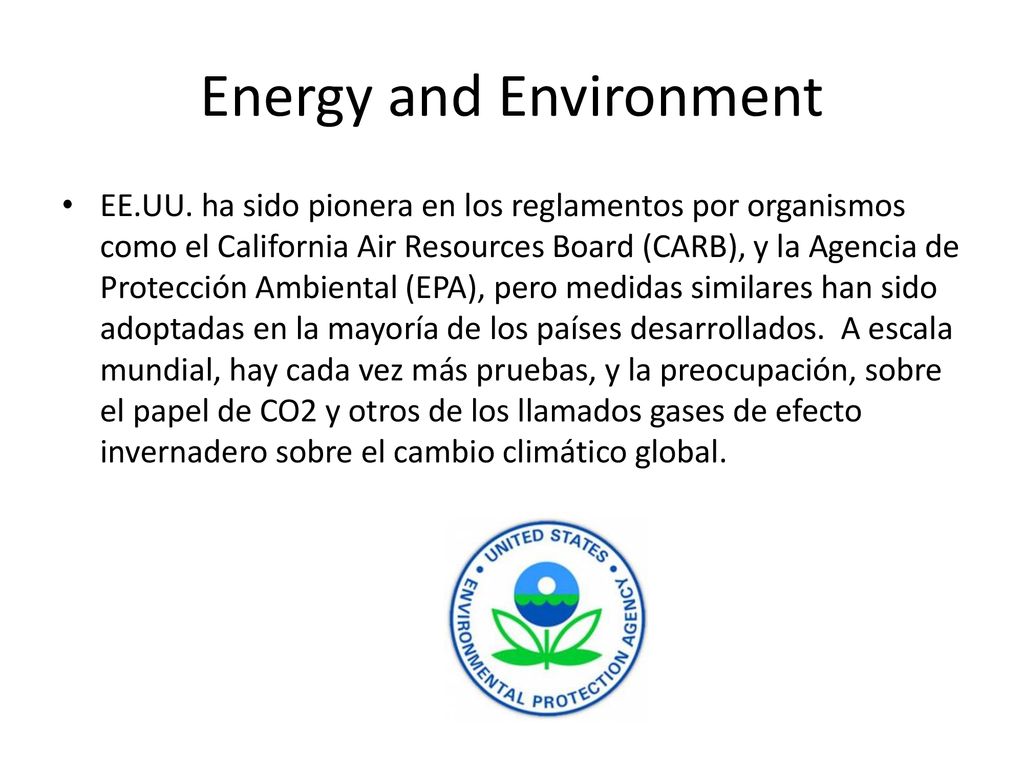 Energy and Environment

• EE.UU. ha sido pionera en los reglamentos por organismos como el California Air Resources Board (CARB), y la Agencia de Protección Ambiental (EPA), pero medidas similares han sido adoptadas en la mayoría de los países desarrollados. A escala mundial, hay cada vez más pruebas, y la preocupación, sobre el papel de CO2 y otros de los llamados gases de efecto invernadero sobre el cambio climático global.

UNITED STATES ENVIRONMENTAL PROTECTION AGENCY